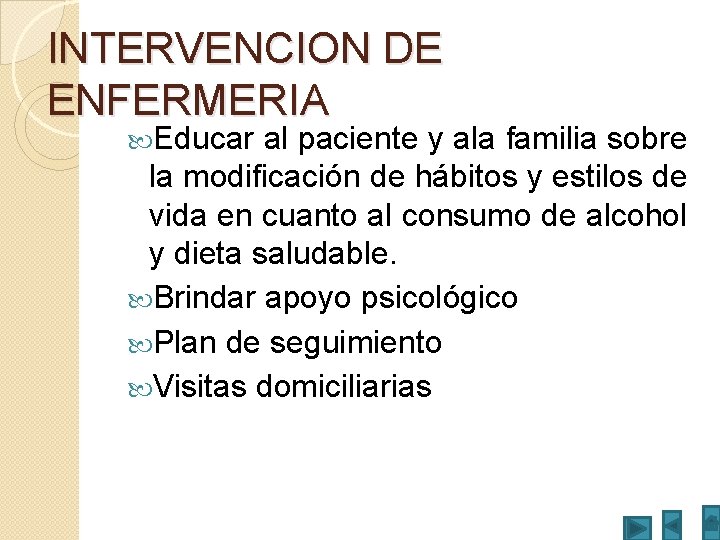 INTERVENCION DE ENFERMERIA

Educar al paciente y ala familia sobre la modificación de hábitos y estilos de vida en cuanto al consumo de alcohol y dieta saludable.

Brindar apoyo psicológico

Plan de seguimiento

Visitas domiciliarias